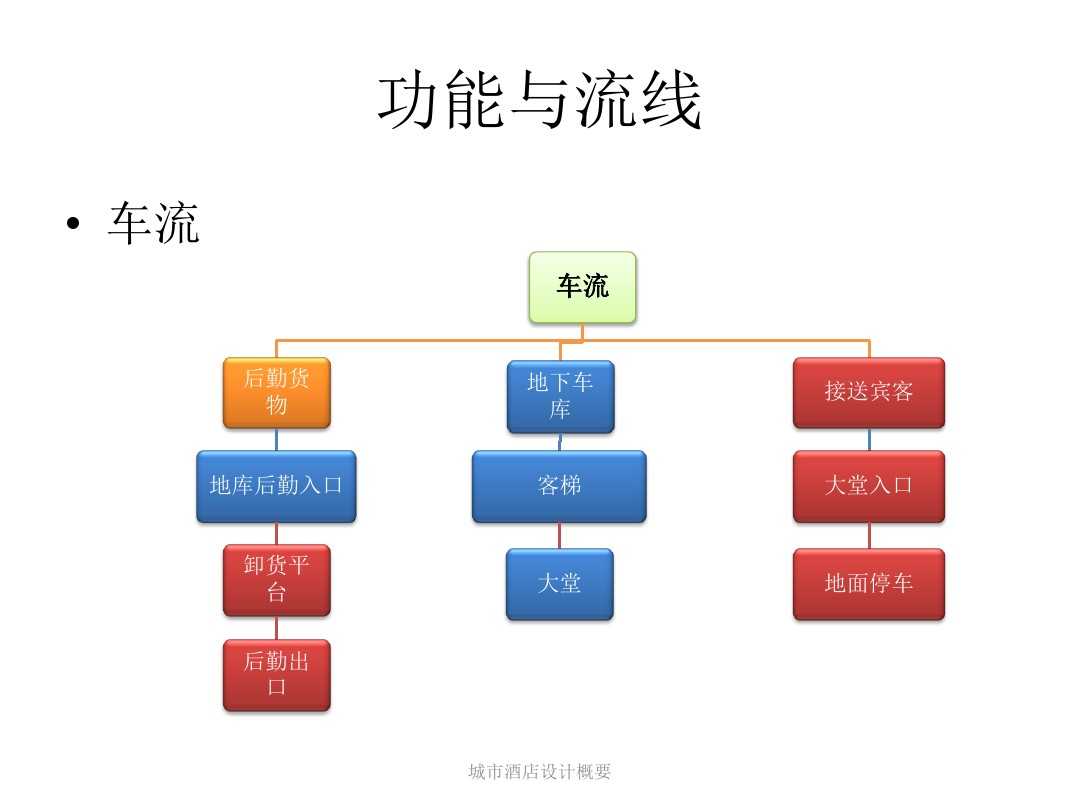 功能与流线

• 车流

车流

后勤货物

地库后勤入口

卸货平台

后勤出口

地下车库

客梯

大堂

接送宾客

大堂入口

地面停车

城市酒店设计概要